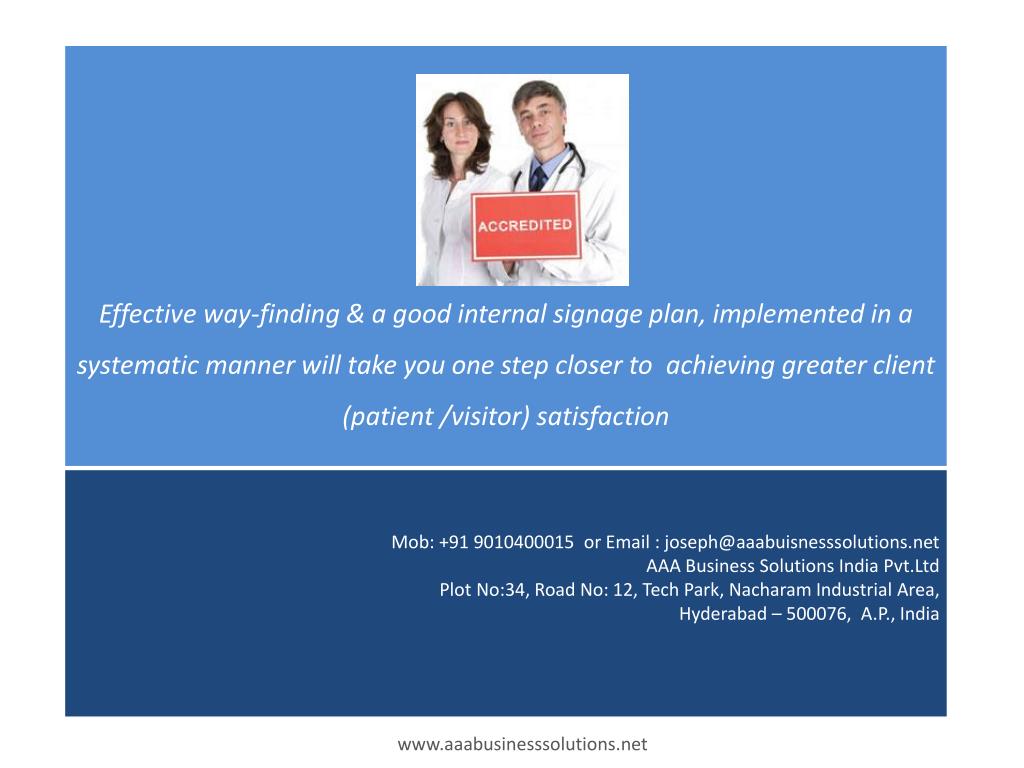 ACCREDITED

Effective way-finding & a good internal signage plan, implemented in a systematic manner will take you one step closer to achieving greater client (patient /visitor) satisfaction

Mob: +91 9010400015 or Email : joseph@aaabuisnesssolutions.net
AAA Business Solutions India Pvt.Ltd
Plot No:34, Road No: 12, Tech Park, Nacharam Industrial Area,
Hyderabad – 500076, A.P., India

www.aaabusinesssolutions.net